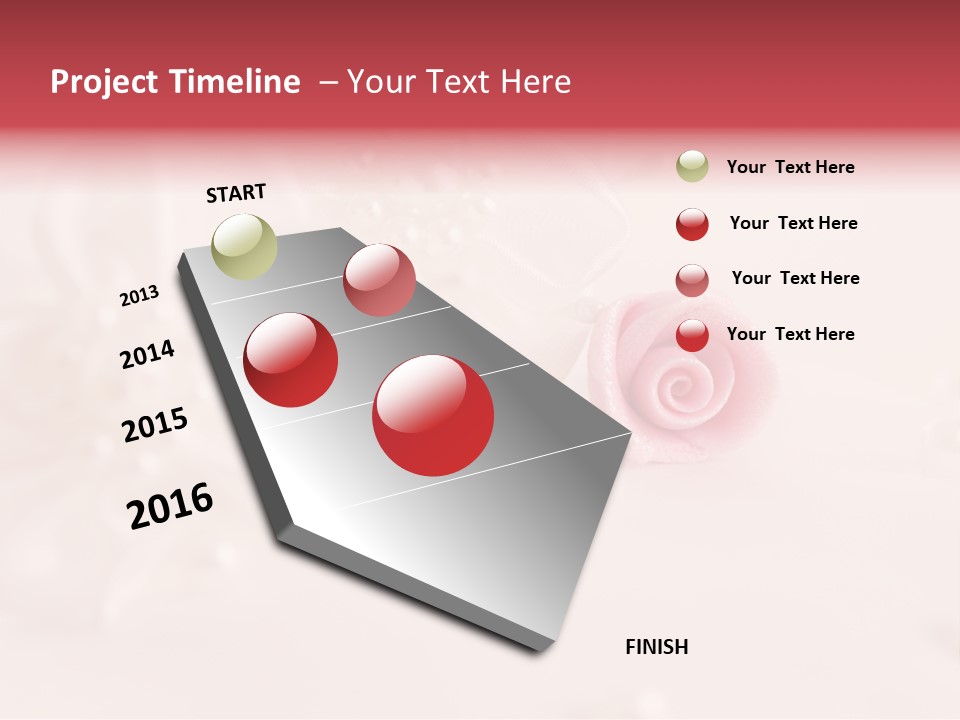 Project Timeline – Your Text Here

START

2013

2014

2015

2016

FINISH

Your Text Here

Your Text Here

Your Text Here

Your Text Here